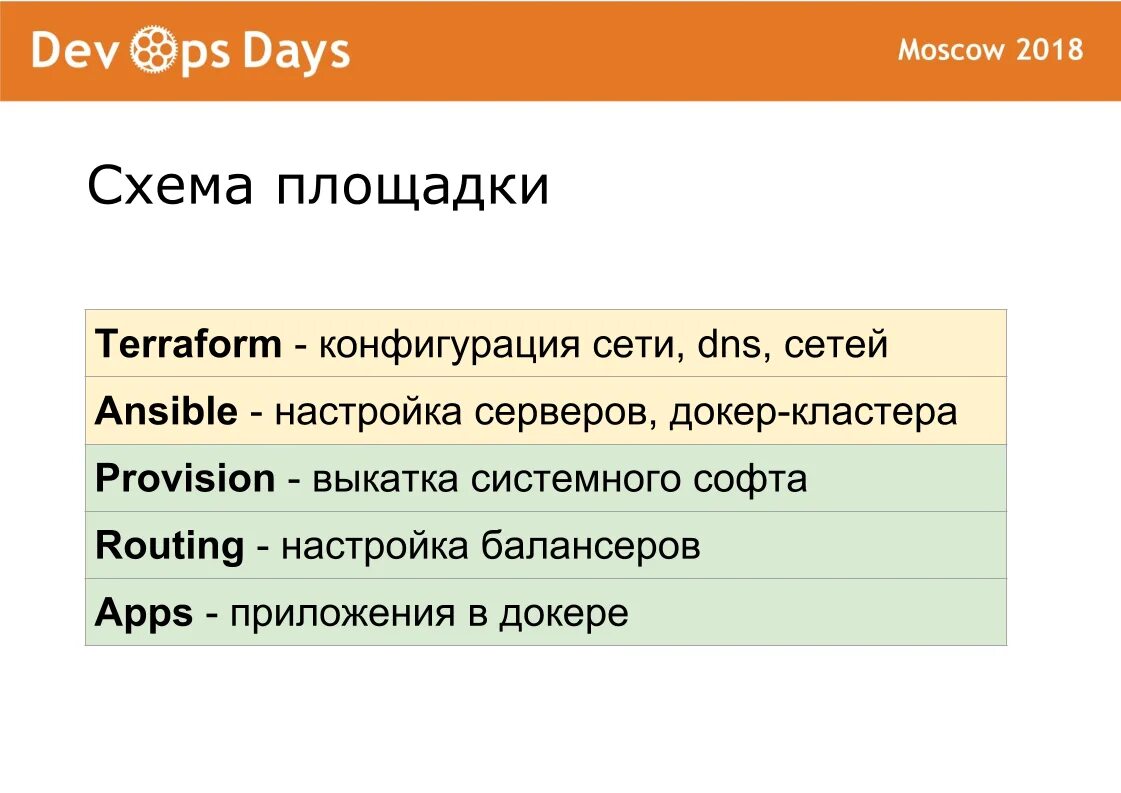 DevOps Days

Moscow 2018

Схема площадки

| Terraform - конфигурация сети, dns, сетей |
|---|
| Ansible - настройка серверов, докер-кластера |
| Provision - выкатка системного софта |
| Routing - настройка балансеров |
| Apps - приложения в докере |